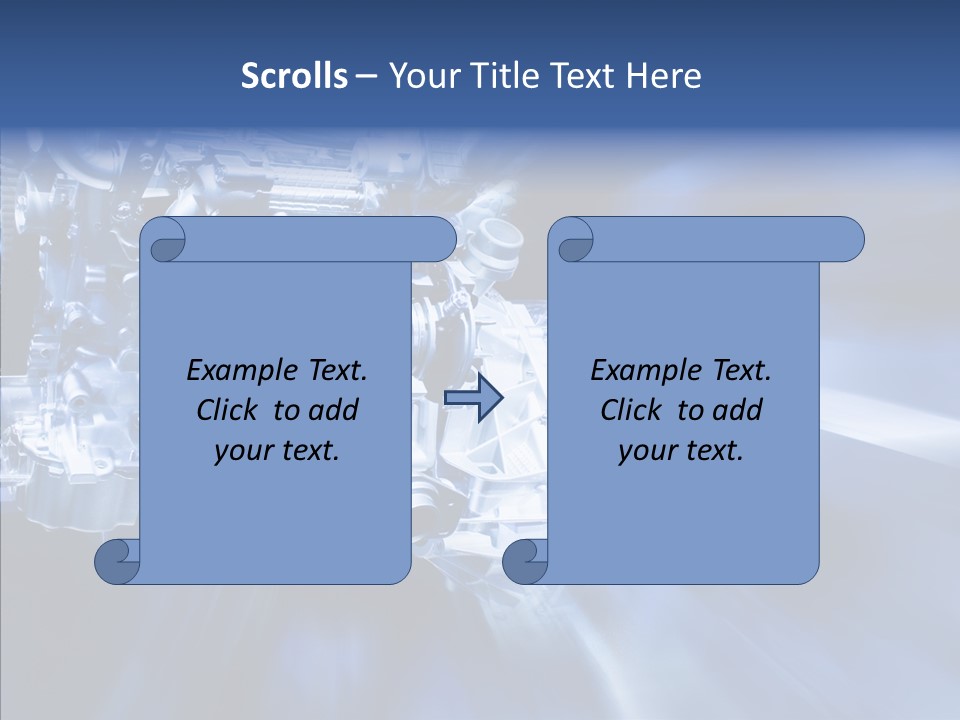 Scrolls – Your Title Text Here

Example Text. Click to add your text.

Example Text. Click to add your text.